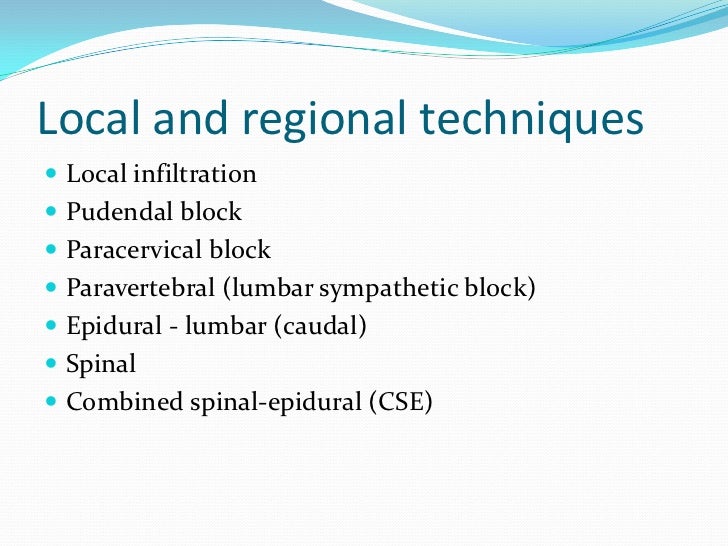 Local and regional techniques

- Local infiltration
- Pudendal block
- Paracervical block
- Paravertebral (lumbar sympathetic block)
- Epidural - lumbar (caudal)
- Spinal
- Combined spinal-epidural (CSE)